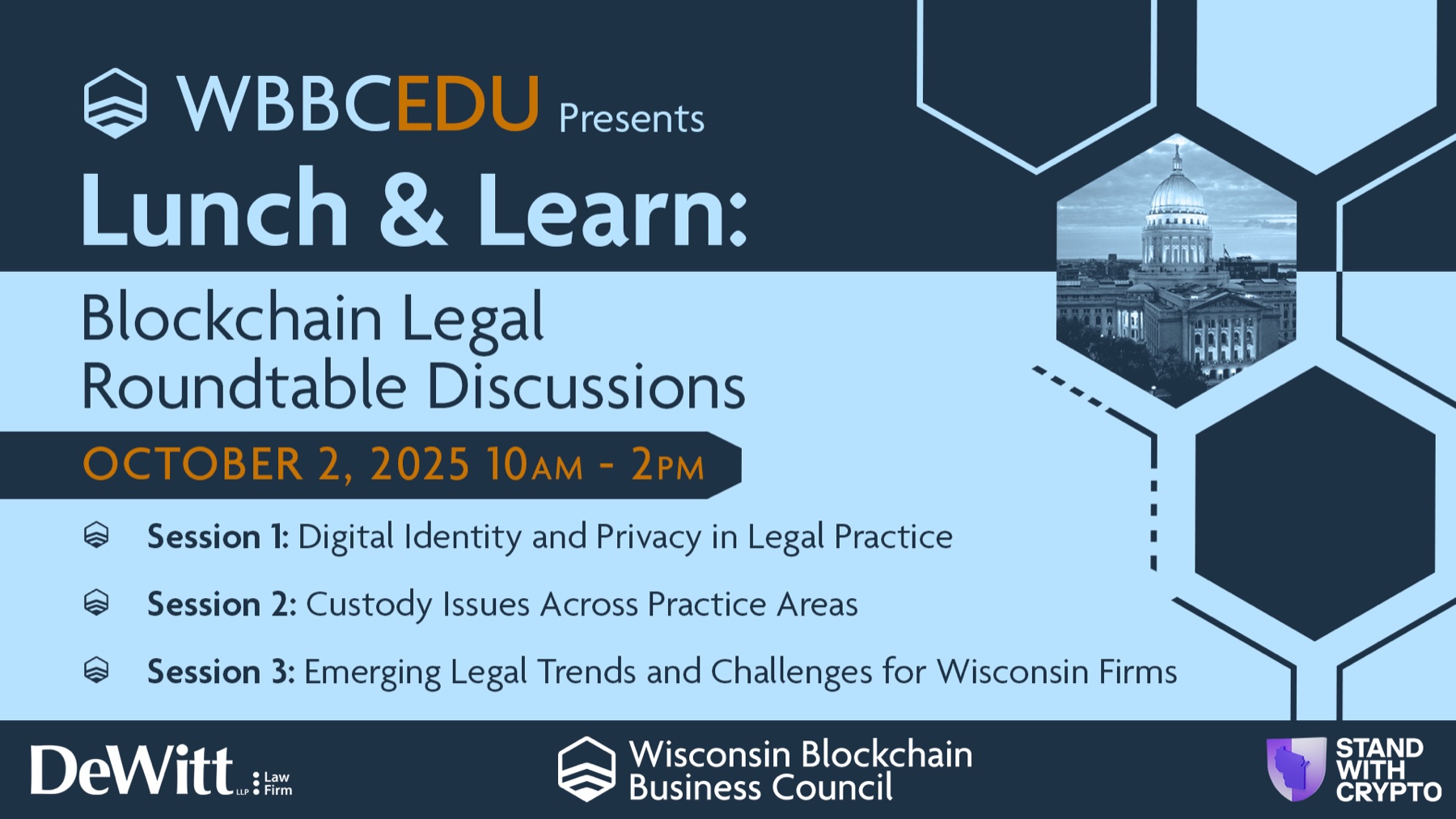 WBBCEDU Presents

Lunch & Learn:

Blockchain Legal Roundtable Discussions

OCTOBER 2, 2025 10AM - 2PM

Session 1: Digital Identity and Privacy in Legal Practice

Session 2: Custody Issues Across Practice Areas

Session 3: Emerging Legal Trends and Challenges for Wisconsin Firms

DeWitt LLP Law Firm

Wisconsin Blockchain Business Council

STAND WITH CRYPTO